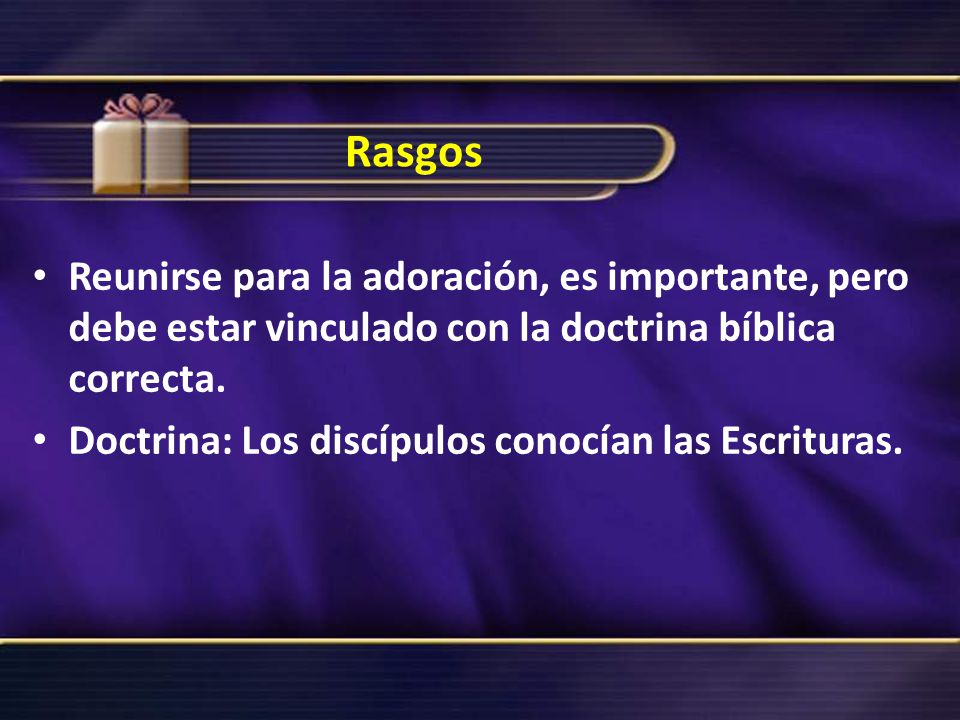 Rasgos

• Reunirse para la adoración, es importante, pero debe estar vinculado con la doctrina bíblica correcta.
• Doctrina: Los discípulos conocían las Escrituras.